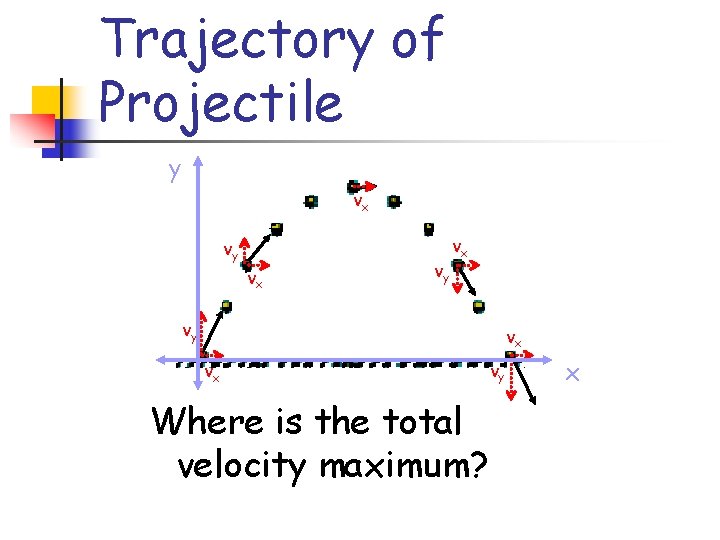 Trajectory of Projectile

y

$v_x$

$v_y$

$v_x$

$v_x$

$v_y$

$v_y$

$v_x$

$v_x$

$v_y$

x

Where is the total velocity maximum?